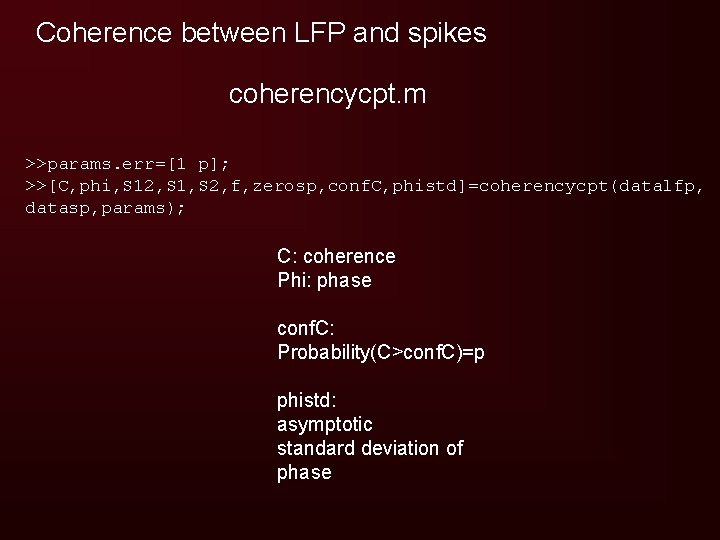 Coherence between LFP and spikes

coherencycpt.m

>>params.err=[1 p];
>>[C,phi,S12,S1,S2,f,zerosp,confC,phistd]=coherencycpt(datalfp,datasp,params);

C: coherence
Phi: phase

confC:
Probability(C>confC)=p

phistd:
asymptotic
standard deviation of
phase